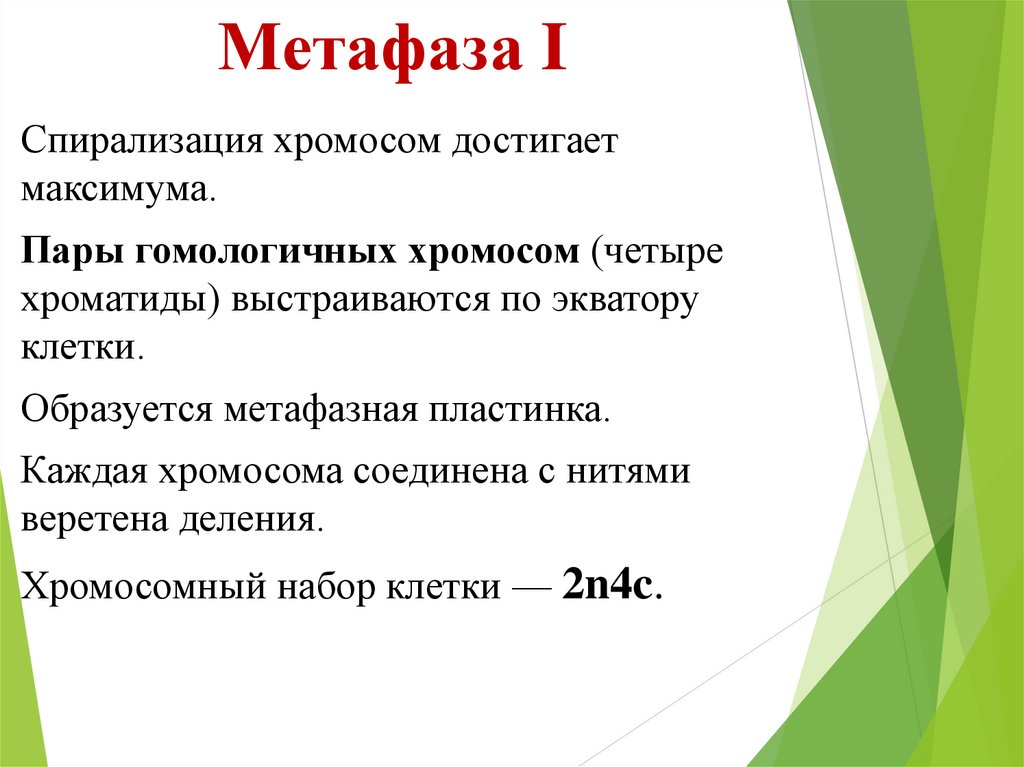 Метафаза I

Спирализация хромосом достигает максимума.

Пары гомологичных хромосом (четыре хроматиды) выстраиваются по экватору клетки.

Образуется метафазная пластинка.

Каждая хромосома соединена с нитями веретена деления.

Хромосомный набор клетки — 2n4c.